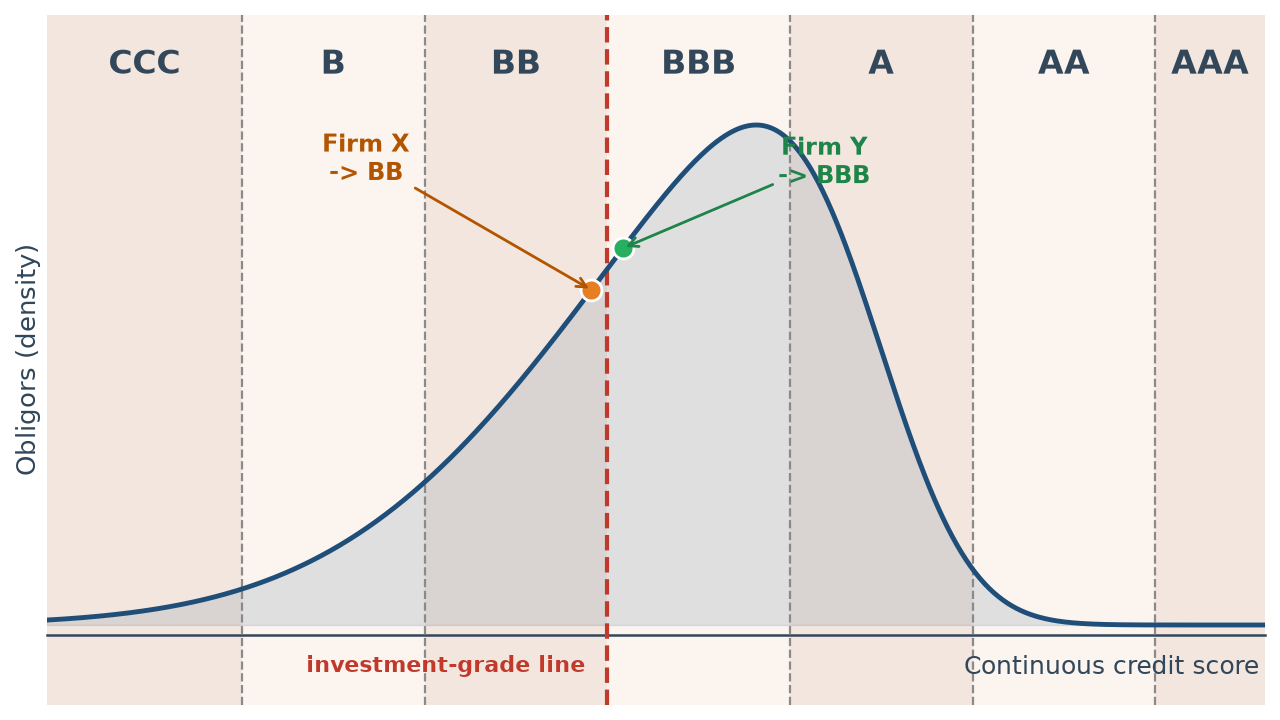 CCC
B
BB
BBB
A
AA
AAA

Firm X
-> BB

Firm Y
-> BBB

Obligors (density)

investment-grade line

Continuous credit score